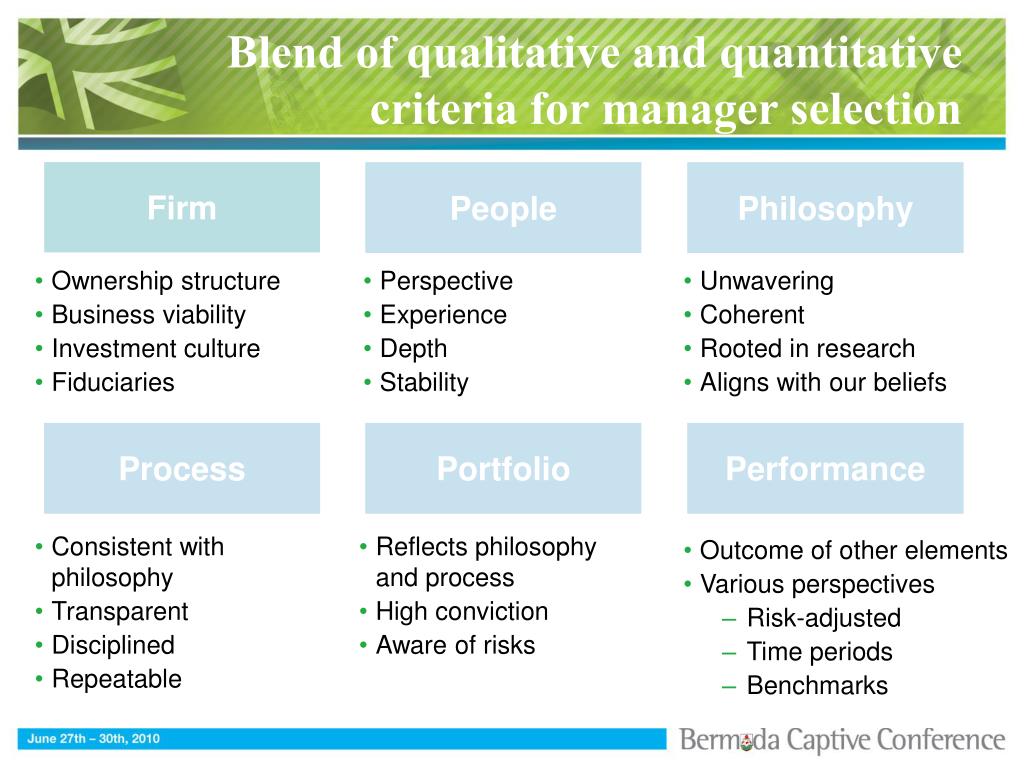 Blend of qualitative and quantitative criteria for manager selection

Firm
• Ownership structure
• Business viability
• Investment culture
• Fiduciaries

People
• Perspective
• Experience
• Depth
• Stability

Philosophy
• Unwavering
• Coherent
• Rooted in research
• Aligns with our beliefs

Process
• Consistent with philosophy
• Transparent
• Disciplined
• Repeatable

Portfolio
• Reflects philosophy and process
• High conviction
• Aware of risks

Performance
• Outcome of other elements
• Various perspectives
– Risk-adjusted
– Time periods
– Benchmarks

June 27th – 30th, 2010

Bermuda Captive Conference